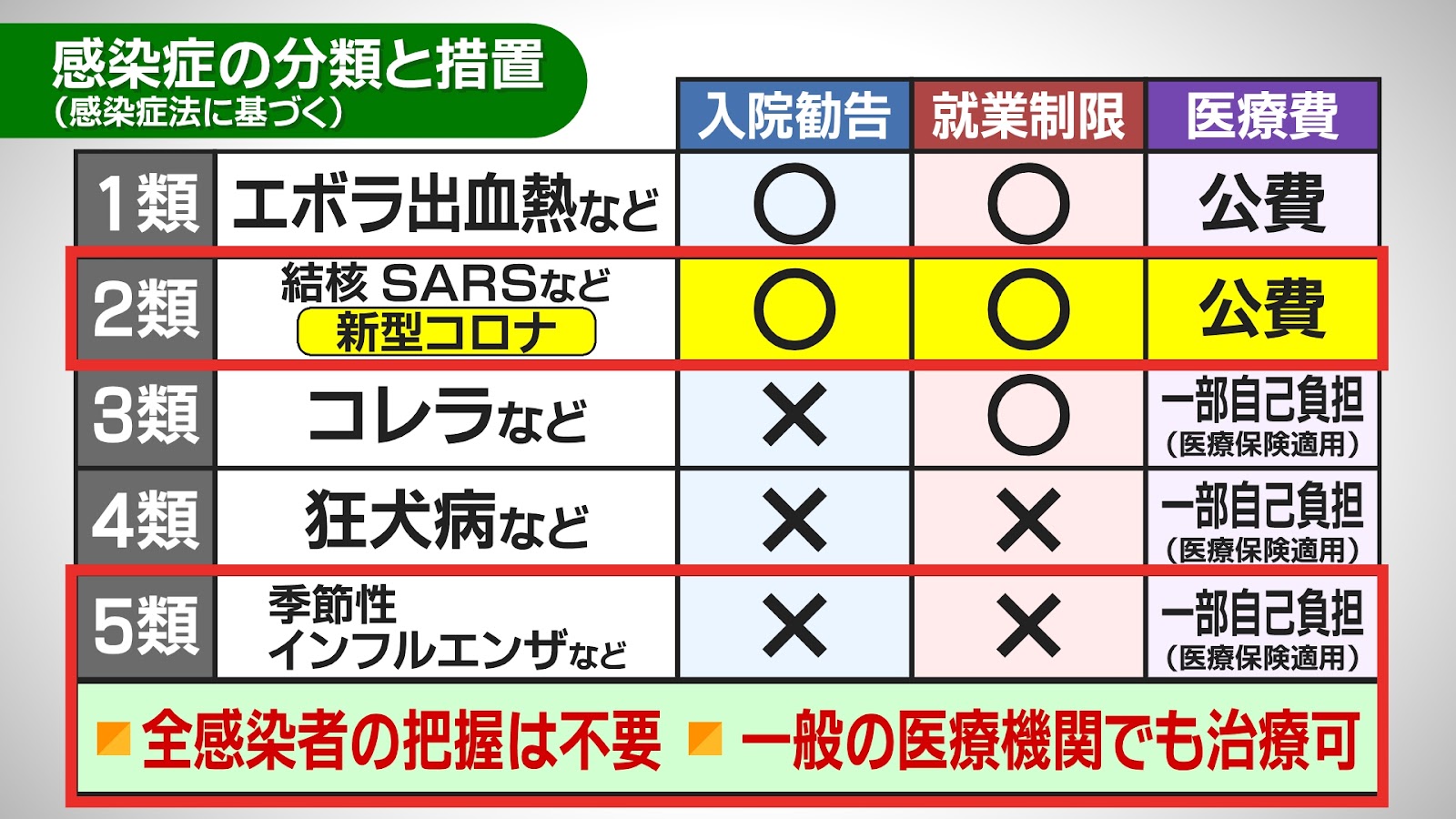 感染症の分類と措置
（感染症法に基づく）

| | | 入院勧告 | 就業制限 | 医療費 |
|---|---|---|---|---|
| 1類 | エボラ出血熱など | ○ | ○ | 公費 |
| 2類 | 結核 SARSなど 新型コロナ | ○ | ○ | 公費 |
| 3類 | コレラなど | × | ○ | 一部自己負担（医療保険適用） |
| 4類 | 狂犬病など | × | × | 一部自己負担（医療保険適用） |
| 5類 | 季節性インフルエンザなど | × | × | 一部自己負担（医療保険適用） |

全感染者の把握は不要　一般の医療機関でも治療可